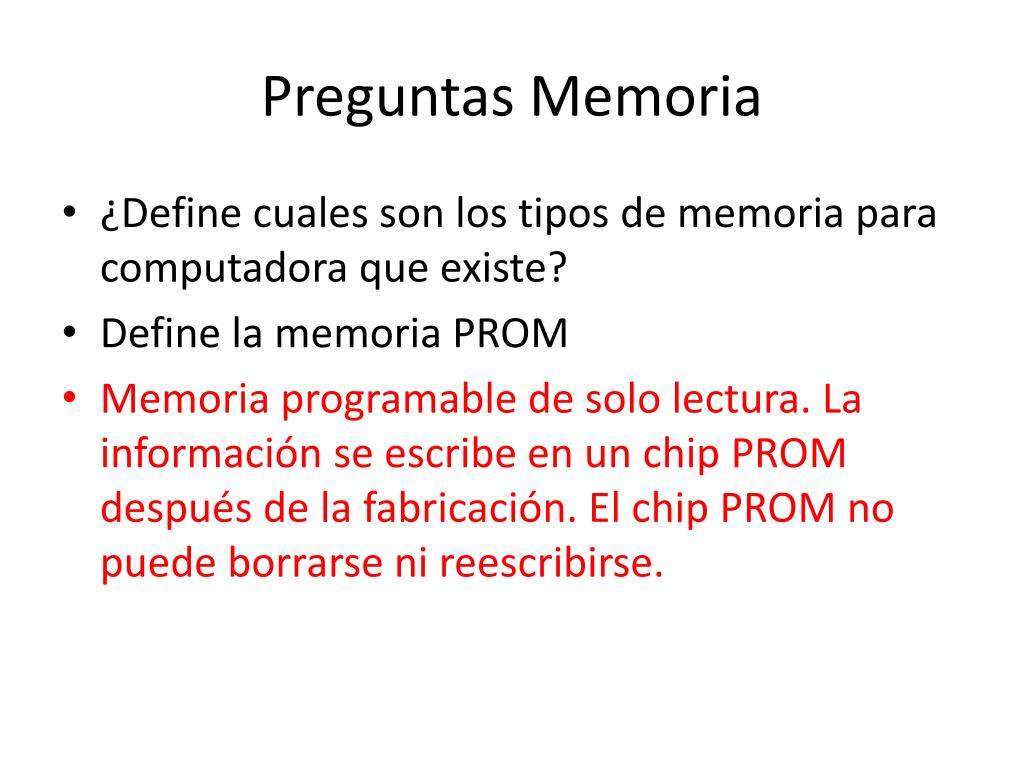 Preguntas Memoria

• ¿Define cuales son los tipos de memoria para computadora que existe?
• Define la memoria PROM
• Memoria programable de solo lectura. La información se escribe en un chip PROM después de la fabricación. El chip PROM no puede borrarse ni reescribirse.